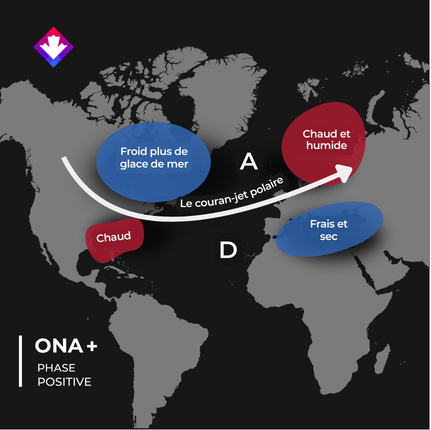 Froid plus de glace de mer

A

Chaud et humide

Le couran-jet polaire

Chaud

D

Frais et sec

ONA +
PHASE POSITIVE